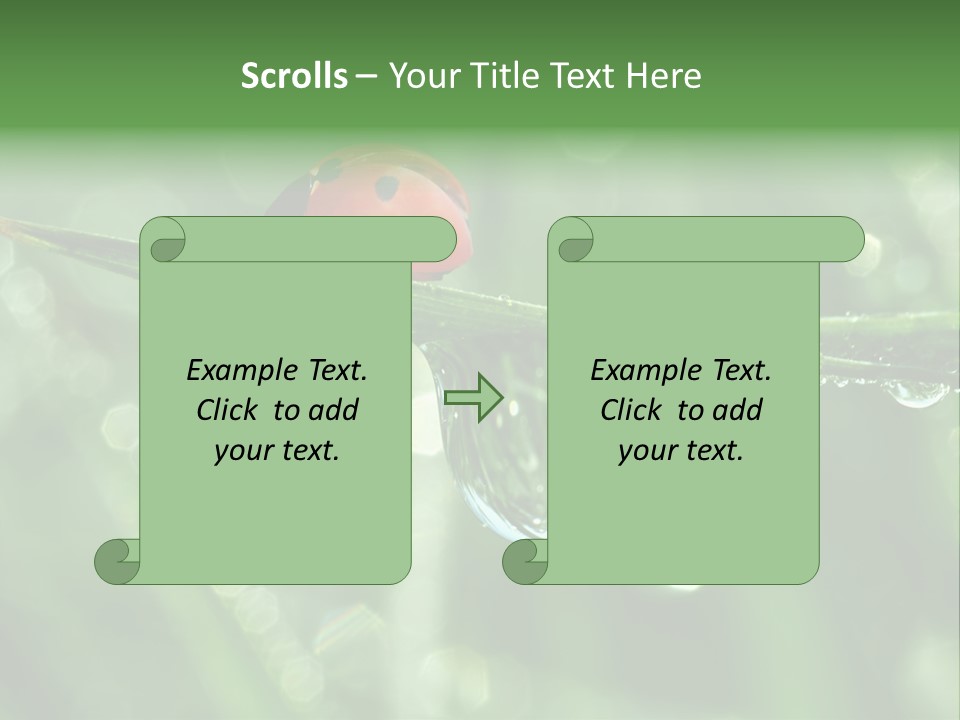 Scrolls – Your Title Text Here

Example Text. Click to add your text.

Example Text. Click to add your text.